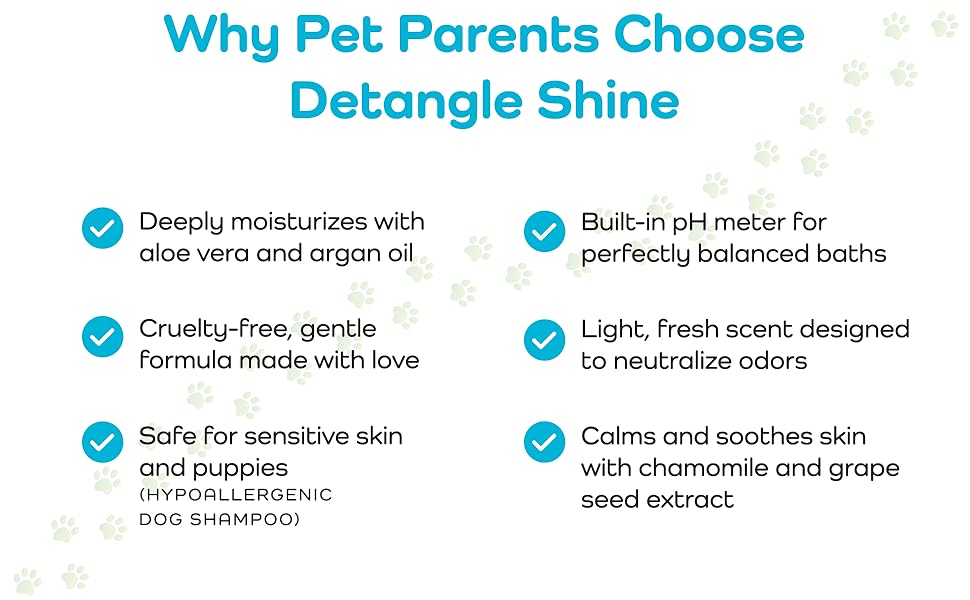 Why Pet Parents Choose Detangle Shine

Deeply moisturizes with aloe vera and argan oil

Cruelty-free, gentle formula made with love

Safe for sensitive skin and puppies
(HYPOALLERGENIC DOG SHAMPOO)

Built-in pH meter for perfectly balanced baths

Light, fresh scent designed to neutralize odors

Calms and soothes skin with chamomile and grape seed extract